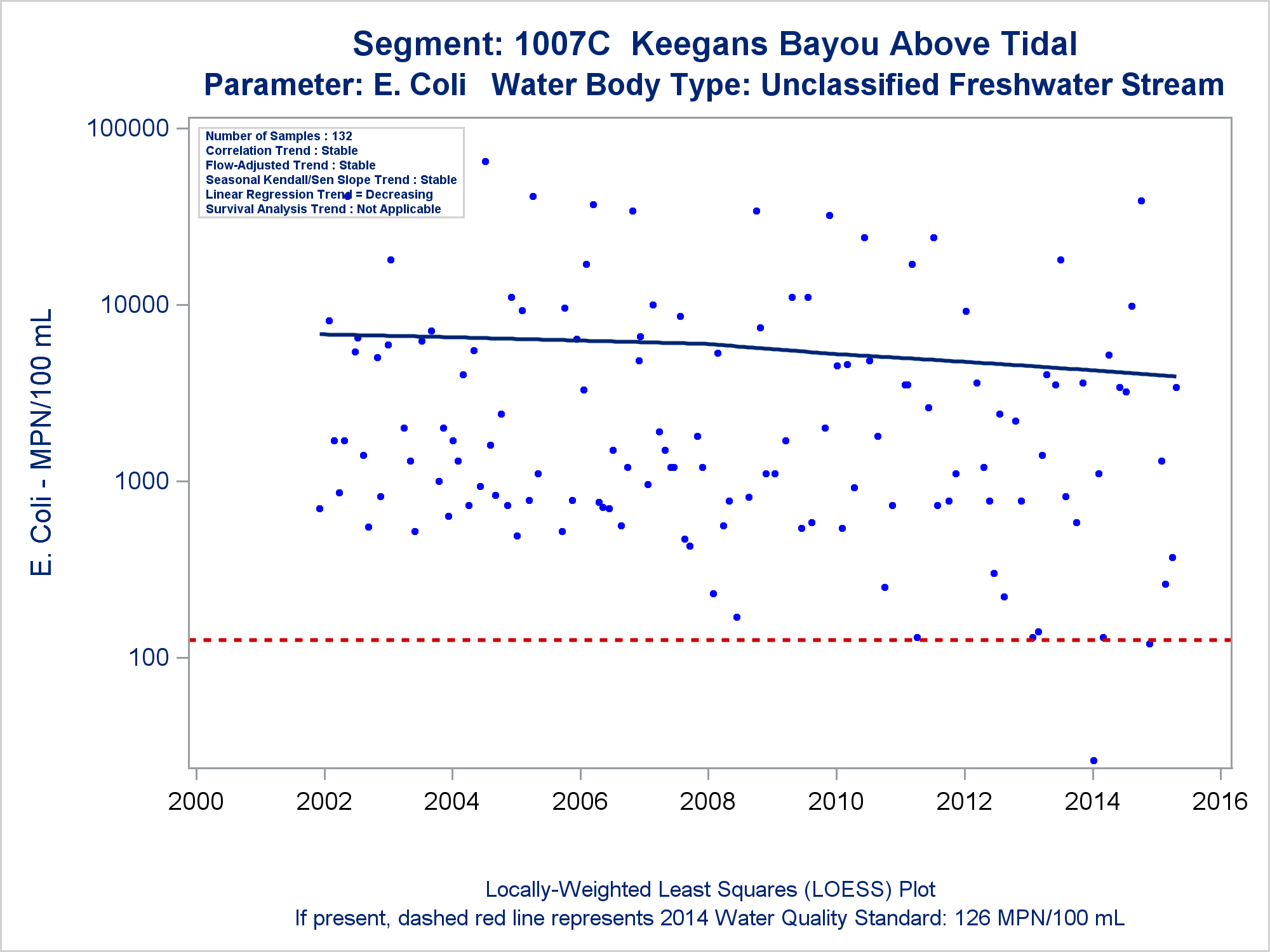 Segment: 1007C Keegans Bayou Above Tidal
Parameter: E. Coli Water Body Type: Unclassified Freshwater Stream

Number of Samples : 132
Correlation Trend : Stable
Flow-Adjusted Trend : Stable
Seasonal Kendall/Sen Slope Trend : Stable
Linear Regression Trend = Decreasing
Survival Analysis Trend : Not Applicable

E. Coli - MPN/100 mL

100000
10000
1000
100

2000
2002
2004
2006
2008
2010
2012
2014
2016

Locally-Weighted Least Squares (LOESS) Plot
If present, dashed red line represents 2014 Water Quality Standard: 126 MPN/100 mL